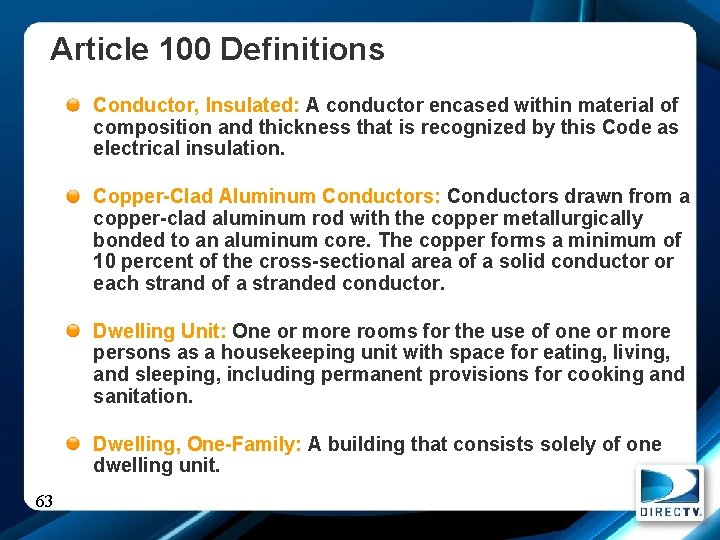 Article 100 Definitions

Conductor, Insulated: A conductor encased within material of composition and thickness that is recognized by this Code as electrical insulation.

Copper-Clad Aluminum Conductors: Conductors drawn from a copper-clad aluminum rod with the copper metallurgically bonded to an aluminum core. The copper forms a minimum of 10 percent of the cross-sectional area of a solid conductor or each strand of a stranded conductor.

Dwelling Unit: One or more rooms for the use of one or more persons as a housekeeping unit with space for eating, living, and sleeping, including permanent provisions for cooking and sanitation.

Dwelling, One-Family: A building that consists solely of one dwelling unit.

63

DIRECTV.